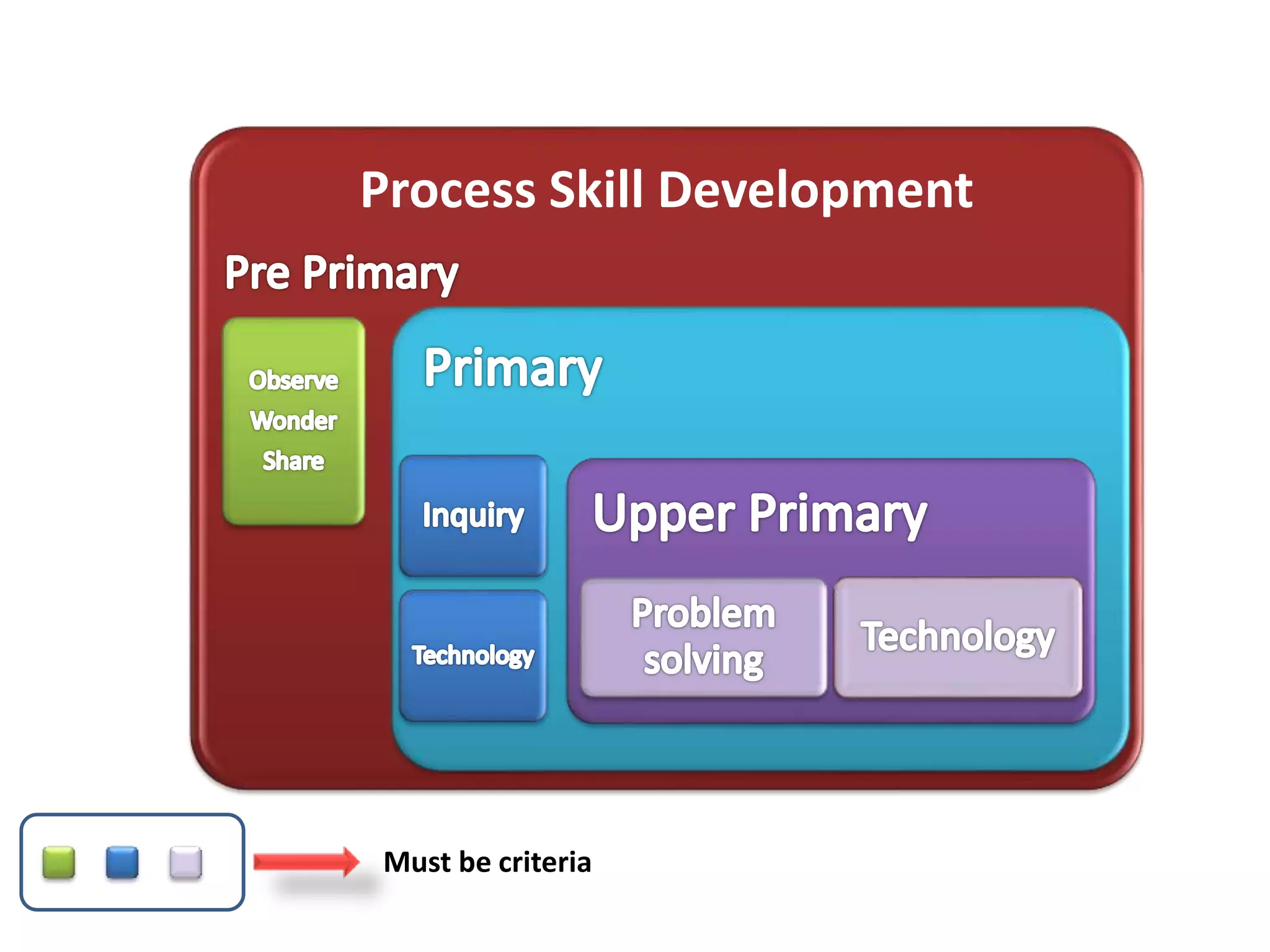 Process Skill Development

Pre Primary

Observe
Wonder
Share

Primary

Inquiry

Technology

Upper Primary

Problem solving

Technology

Must be criteria